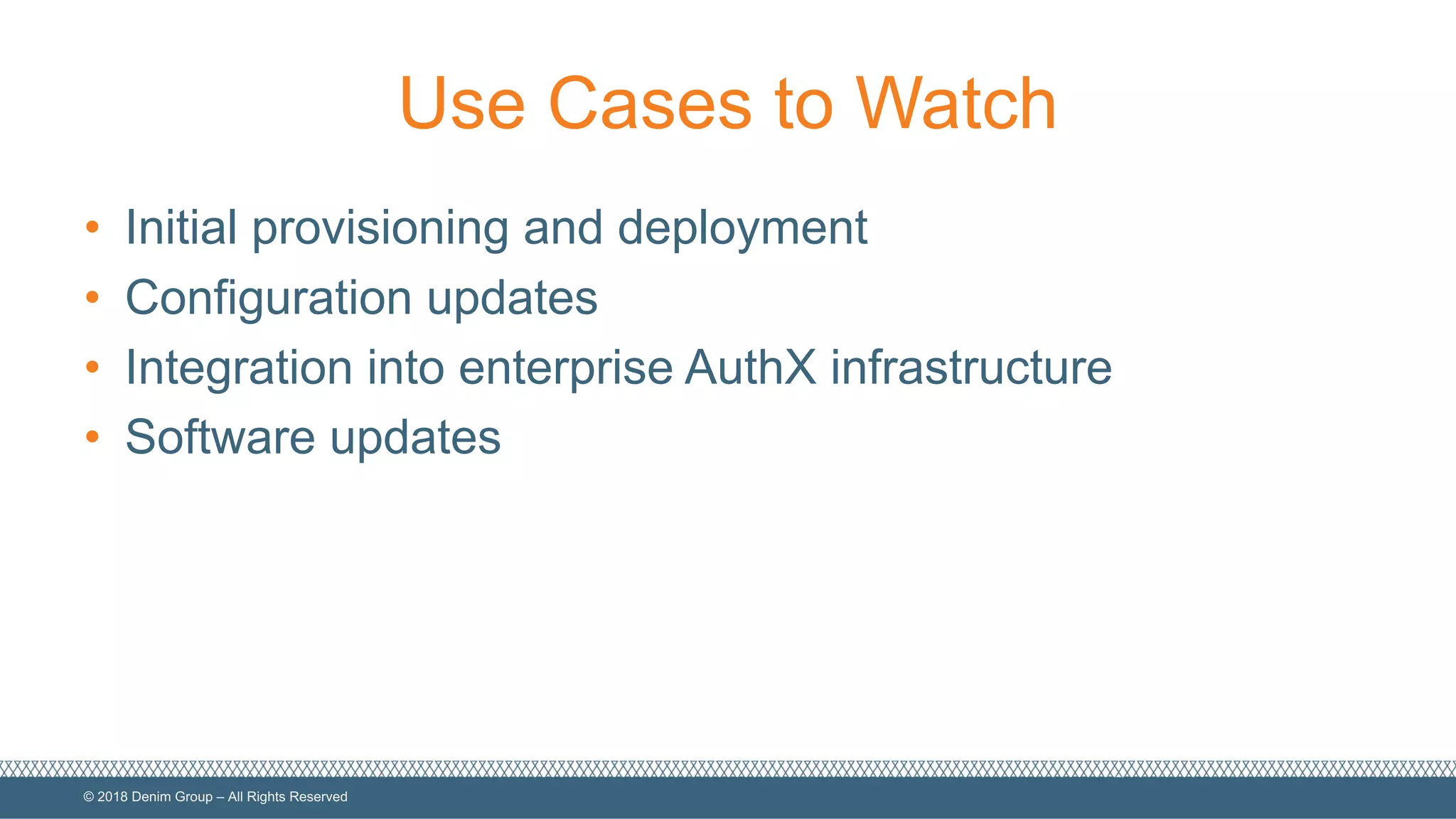 Use Cases to Watch

• Initial provisioning and deployment
• Configuration updates
• Integration into enterprise AuthX infrastructure
• Software updates

© 2018 Denim Group – All Rights Reserved